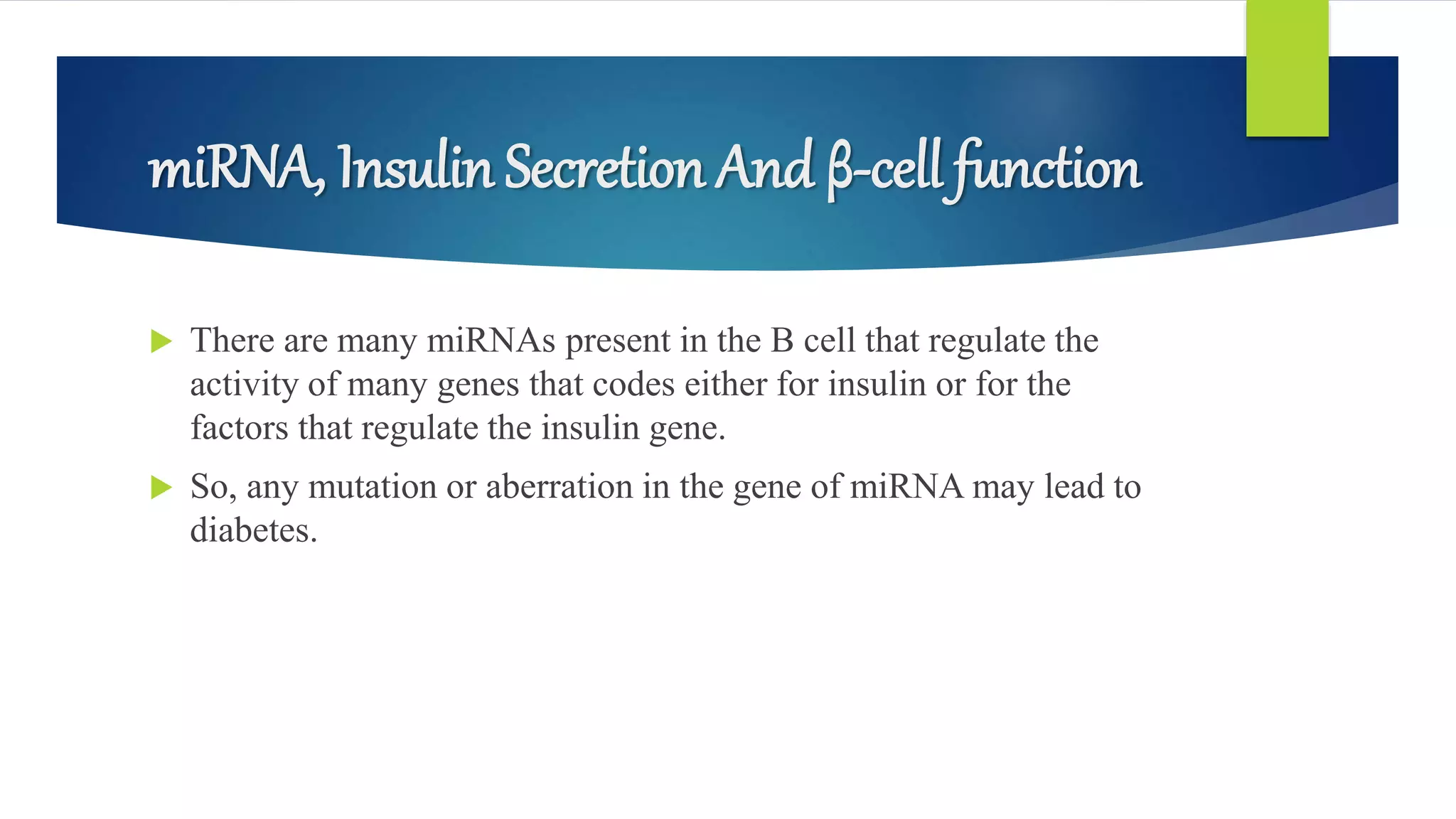 miRNA, Insulin Secretion And β-cell function

There are many miRNAs present in the B cell that regulate the activity of many genes that codes either for insulin or for the factors that regulate the insulin gene.

So, any mutation or aberration in the gene of miRNA may lead to diabetes.